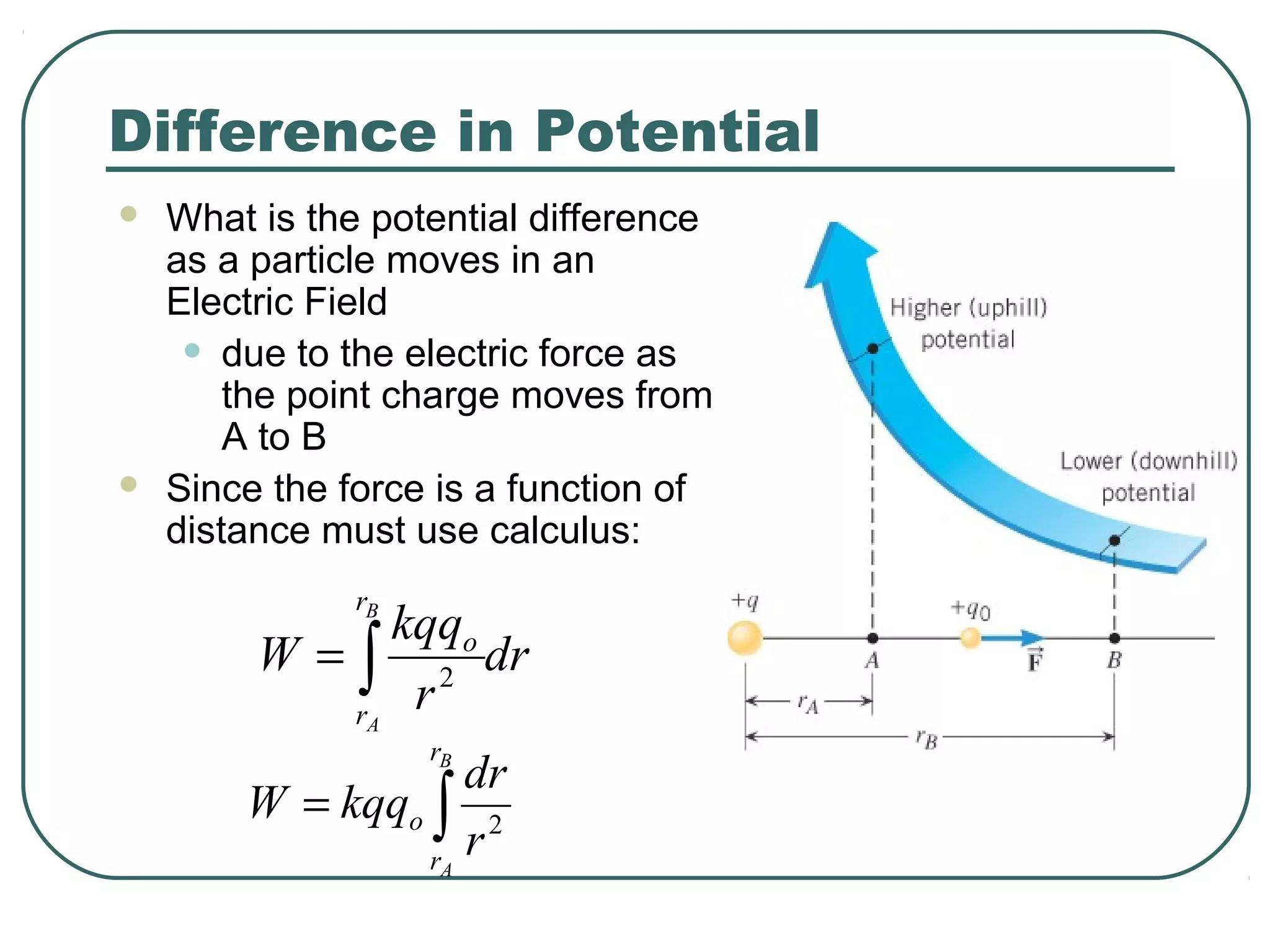 Difference in Potential

What is the potential difference as a particle moves in an Electric Field

due to the electric force as the point charge moves from A to B

Since the force is a function of distance must use calculus:

$W = \int_{r_A}^{r_B} \frac{kqq_o}{r^2} dr$

$W = kqq_o \int_{r_A}^{r_B} \frac{dr}{r^2}$

Higher (uphill) potential

Lower (downhill) potential

$+q$

$+q_0$

$A$

$\vec{F}$

$B$

$r_A$

$r_B$